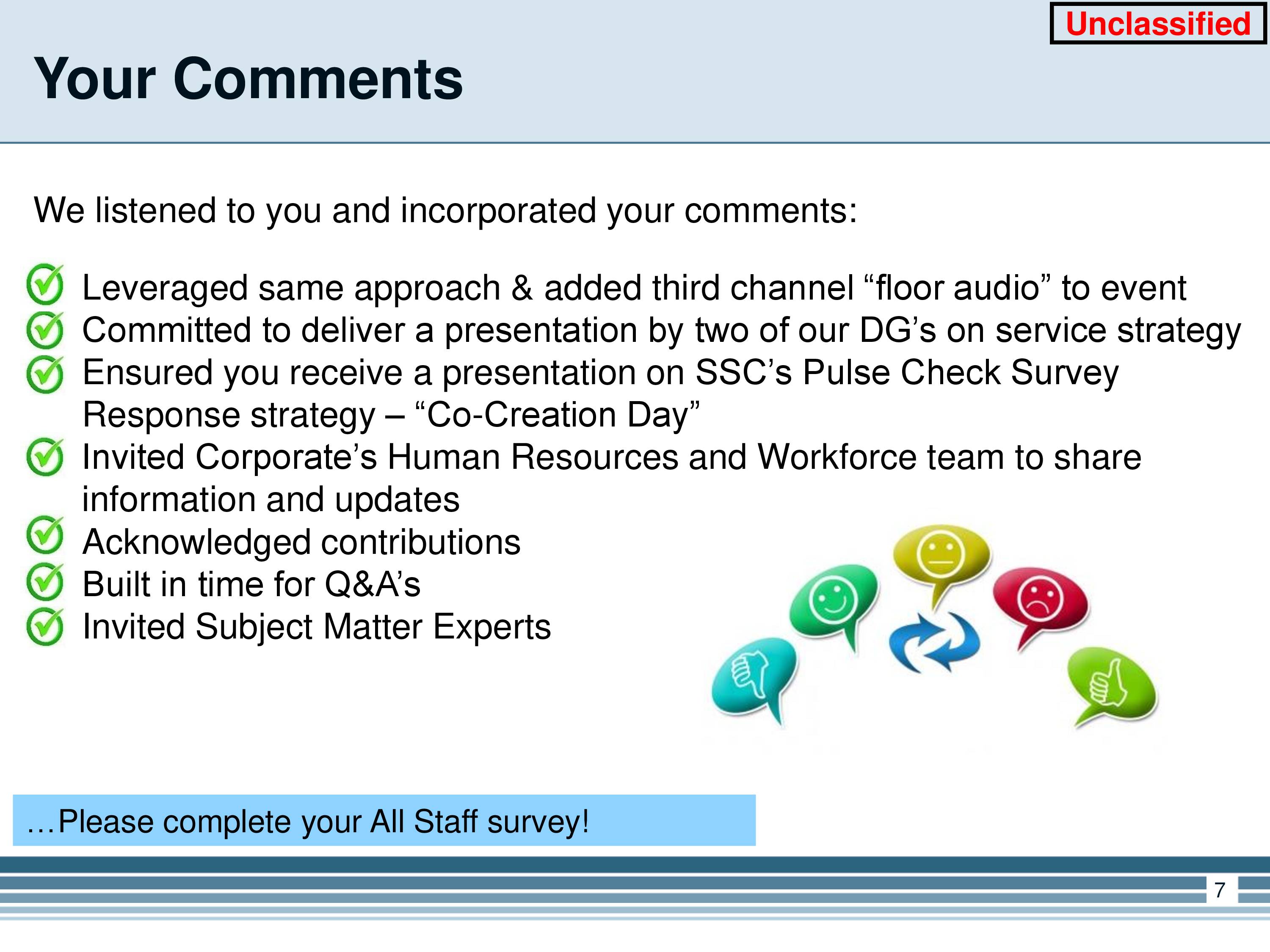 Unclassified

Your Comments

We listened to you and incorporated your comments:

Leveraged same approach & added third channel “floor audio” to event
Committed to deliver a presentation by two of our DG’s on service strategy
Ensured you receive a presentation on SSC’s Pulse Check Survey Response strategy – “Co-Creation Day”
Invited Corporate’s Human Resources and Workforce team to share information and updates
Acknowledged contributions
Built in time for Q&A’s
Invited Subject Matter Experts

…Please complete your All Staff survey!

7